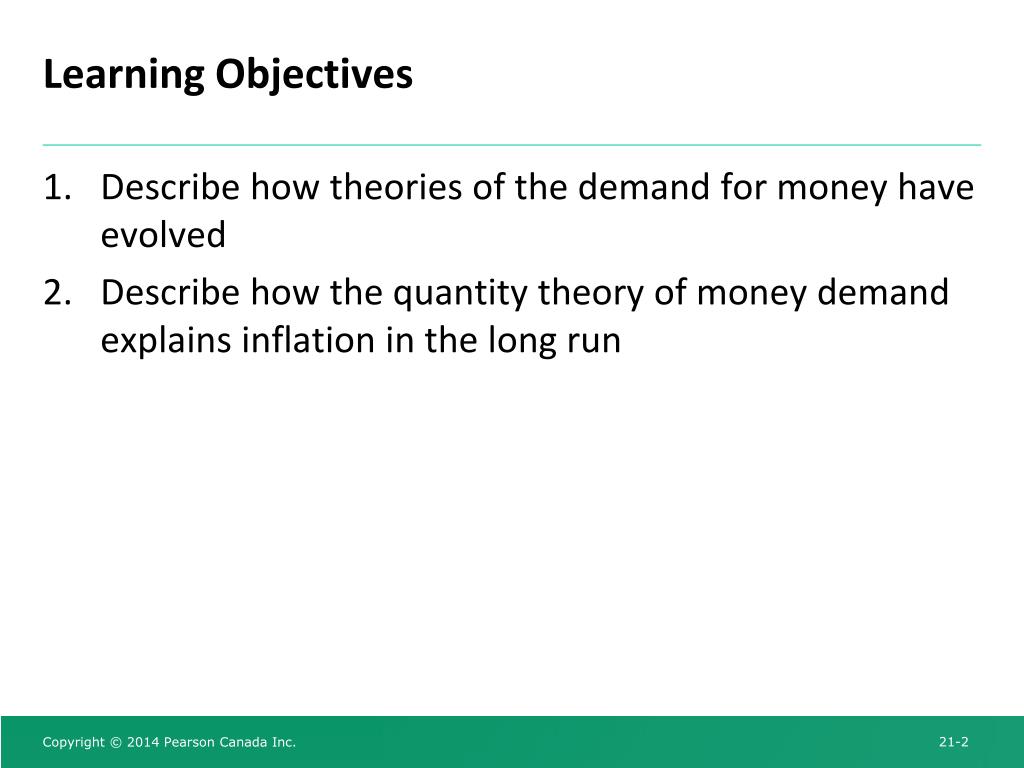 Learning Objectives

1. Describe how theories of the demand for money have evolved
2. Describe how the quantity theory of money demand explains inflation in the long run

Copyright © 2014 Pearson Canada Inc.

21-2